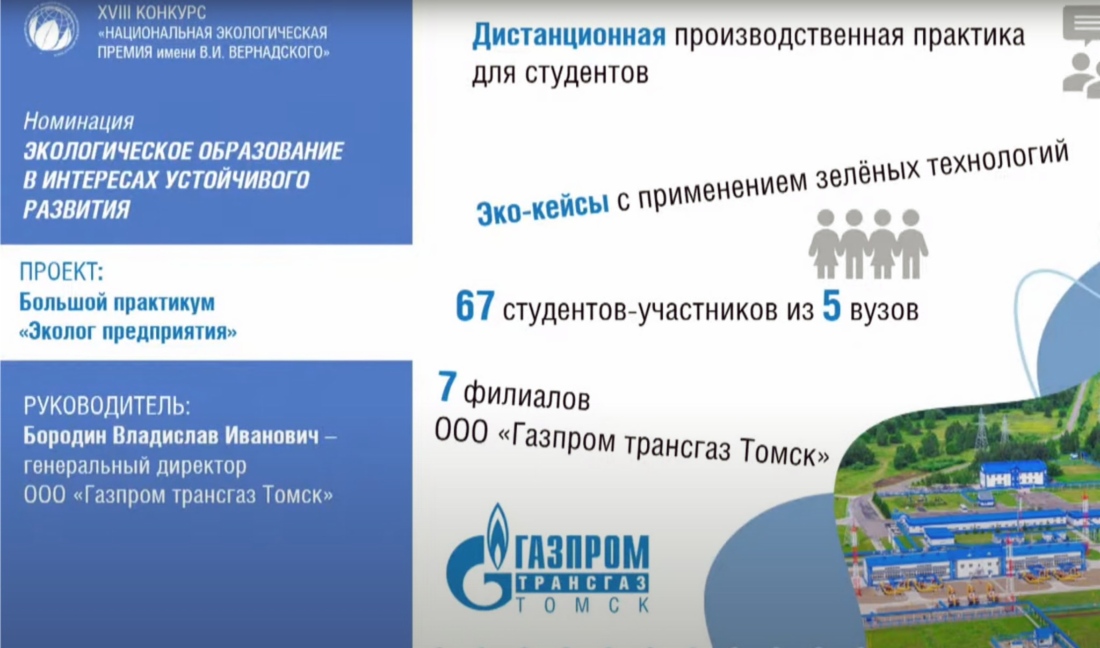 XVIII КОНКУРС
«НАЦИОНАЛЬНАЯ ЭКОЛОГИЧЕСКАЯ ПРЕМИЯ имени В.И. ВЕРНАДСКОГО»

Номинация
ЭКОЛОГИЧЕСКОЕ ОБРАЗОВАНИЕ В ИНТЕРЕСАХ УСТОЙЧИВОГО РАЗВИТИЯ

ПРОЕКТ:
Большой практикум «Эколог предприятия»

РУКОВОДИТЕЛЬ:
Бородин Владислав Иванович – генеральный директор ООО «Газпром трансгаз Томск»

Дистанционная производственная практика для студентов

Эко-кейсы с применением зелёных технологий

67 студентов-участников из 5 вузов

7 филиалов
ООО «Газпром трансгаз Томск»

ГАЗПРОМ
ТРАНСГАЗ
ТОМСК